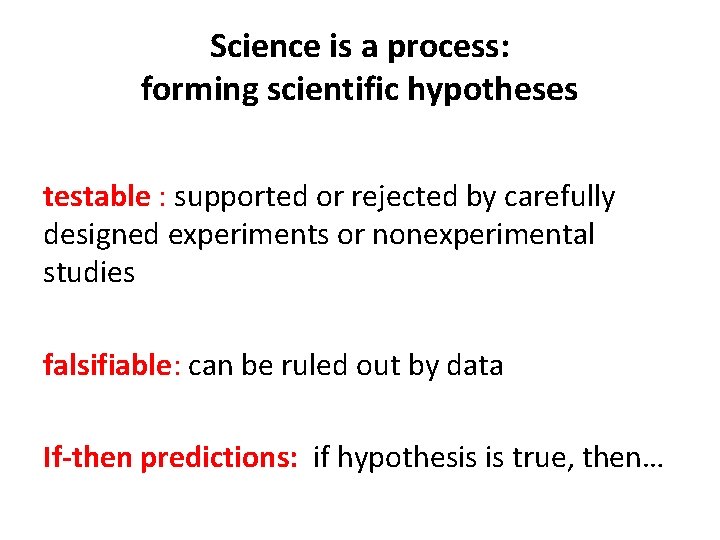 Science is a process:
forming scientific hypotheses

testable : supported or rejected by carefully designed experiments or nonexperimental studies

falsifiable: can be ruled out by data

If-then predictions: if hypothesis is true, then…